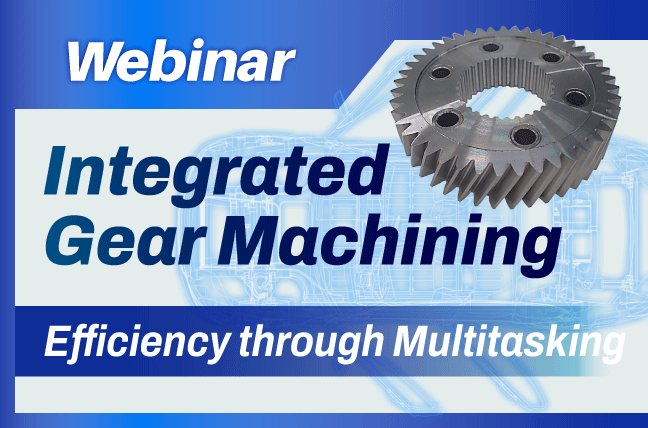 Webinar

Integrated Gear Machining

Efficiency through Multitasking